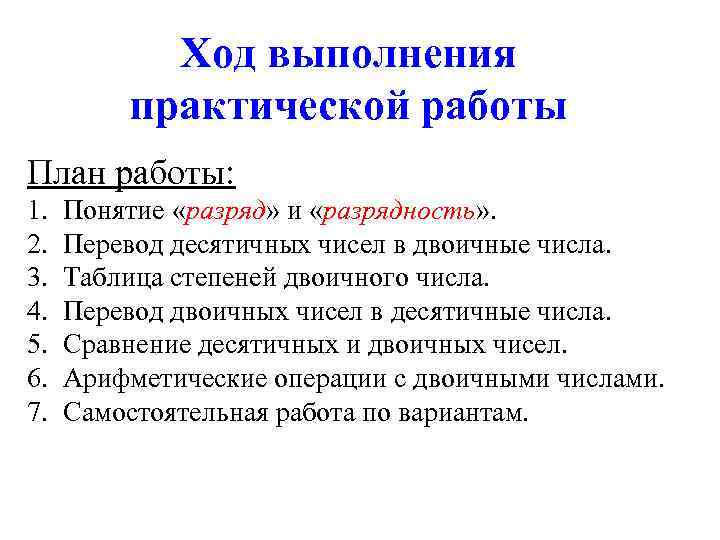 Ход выполнения практической работы

План работы:
1. Понятие «разряд» и «разрядность».
2. Перевод десятичных чисел в двоичные числа.
3. Таблица степеней двоичного числа.
4. Перевод двоичных чисел в десятичные числа.
5. Сравнение десятичных и двоичных чисел.
6. Арифметические операции с двоичными числами.
7. Самостоятельная работа по вариантам.